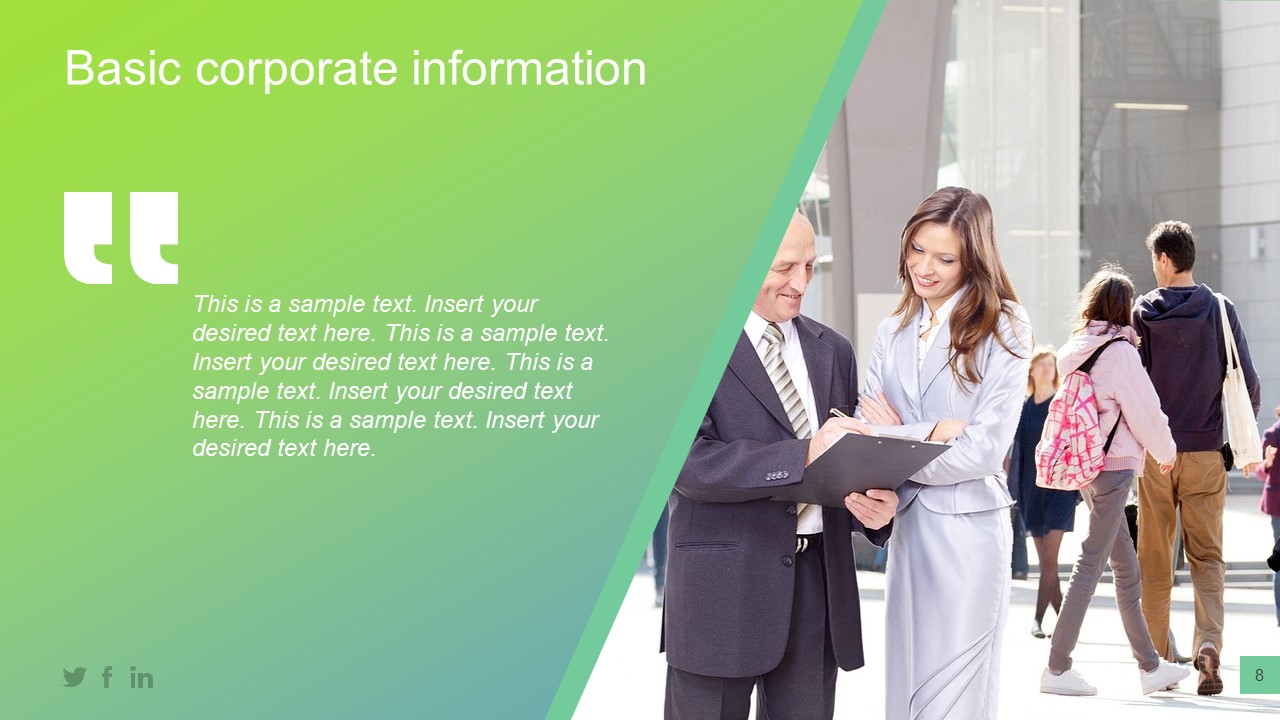 Basic corporate information

This is a sample text. Insert your desired text here. This is a sample text. Insert your desired text here. This is a sample text. Insert your desired text here. This is a sample text. Insert your desired text here.

8